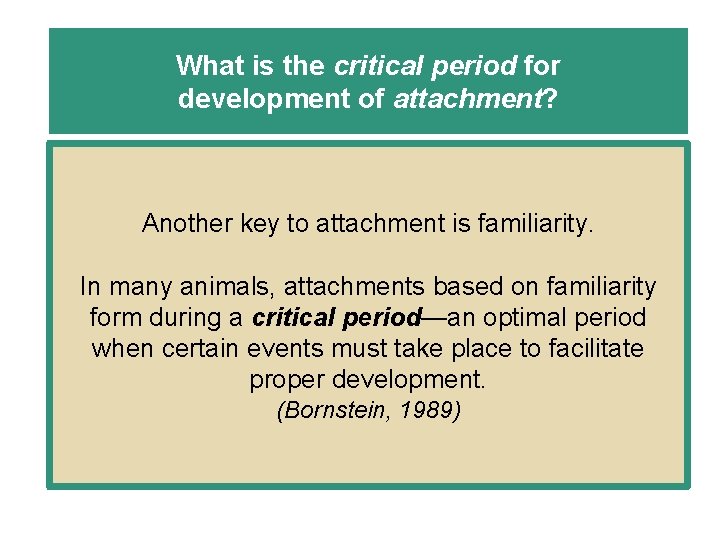 What is the critical period for development of attachment?

Another key to attachment is familiarity.

In many animals, attachments based on familiarity form during a critical period—an optimal period when certain events must take place to facilitate proper development.
(Bornstein, 1989)